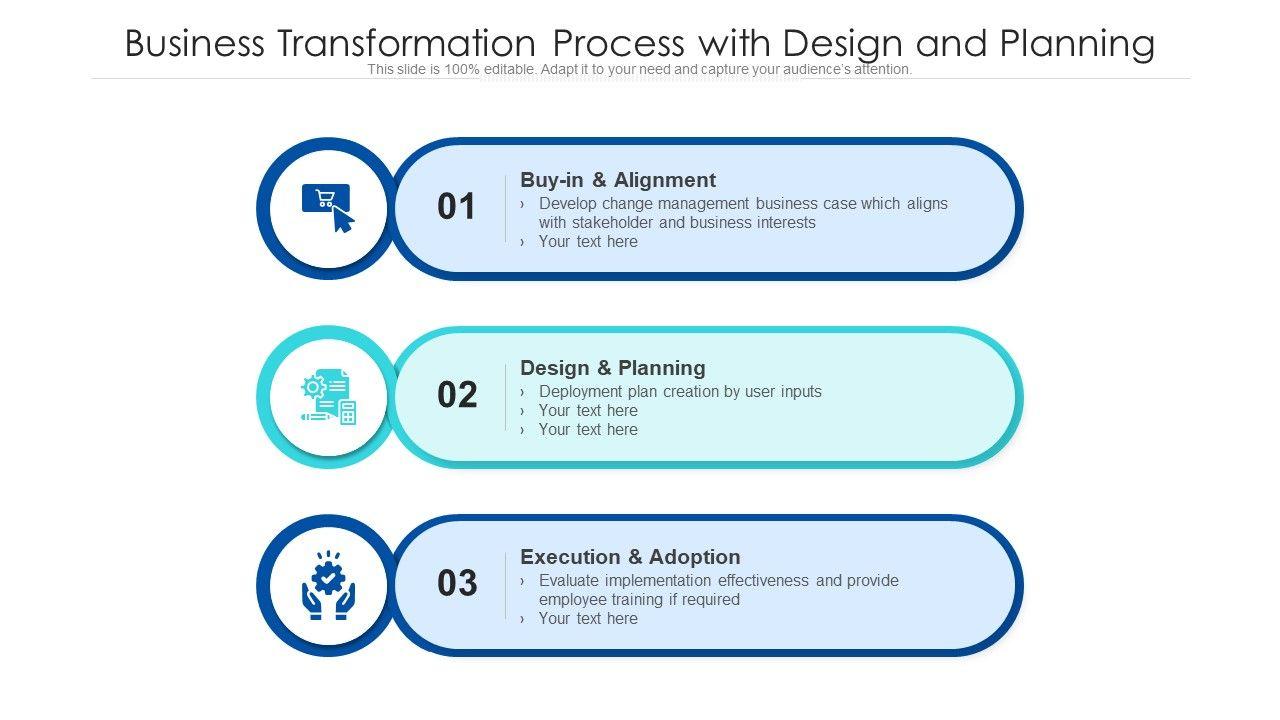 Business Transformation Process with Design and Planning
This slide is 100% editable. Adapt it to your need and capture your audience's attention.

01
Buy-in & Alignment
› Develop change management business case which aligns with stakeholder and business interests
› Your text here

02
Design & Planning
› Deployment plan creation by user inputs
› Your text here
› Your text here

03
Execution & Adoption
› Evaluate implementation effectiveness and provide employee training if required
› Your text here